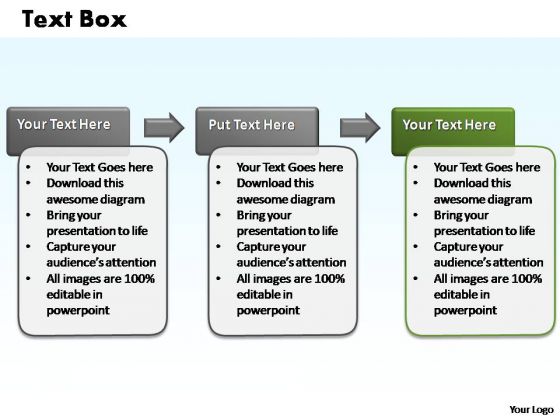 Text Box

Your Text Here

- Your Text Goes here
- Download this awesome diagram
- Bring your presentation to life
- Capture your audience's attention
- All images are 100% editable in powerpoint

Put Text Here

- Your Text Goes here
- Download this awesome diagram
- Bring your presentation to life
- Capture your audience's attention
- All images are 100% editable in powerpoint

Your Text Here

- Your Text Goes here
- Download this awesome diagram
- Bring your presentation to life
- Capture your audience's attention
- All images are 100% editable in powerpoint

Your Logo